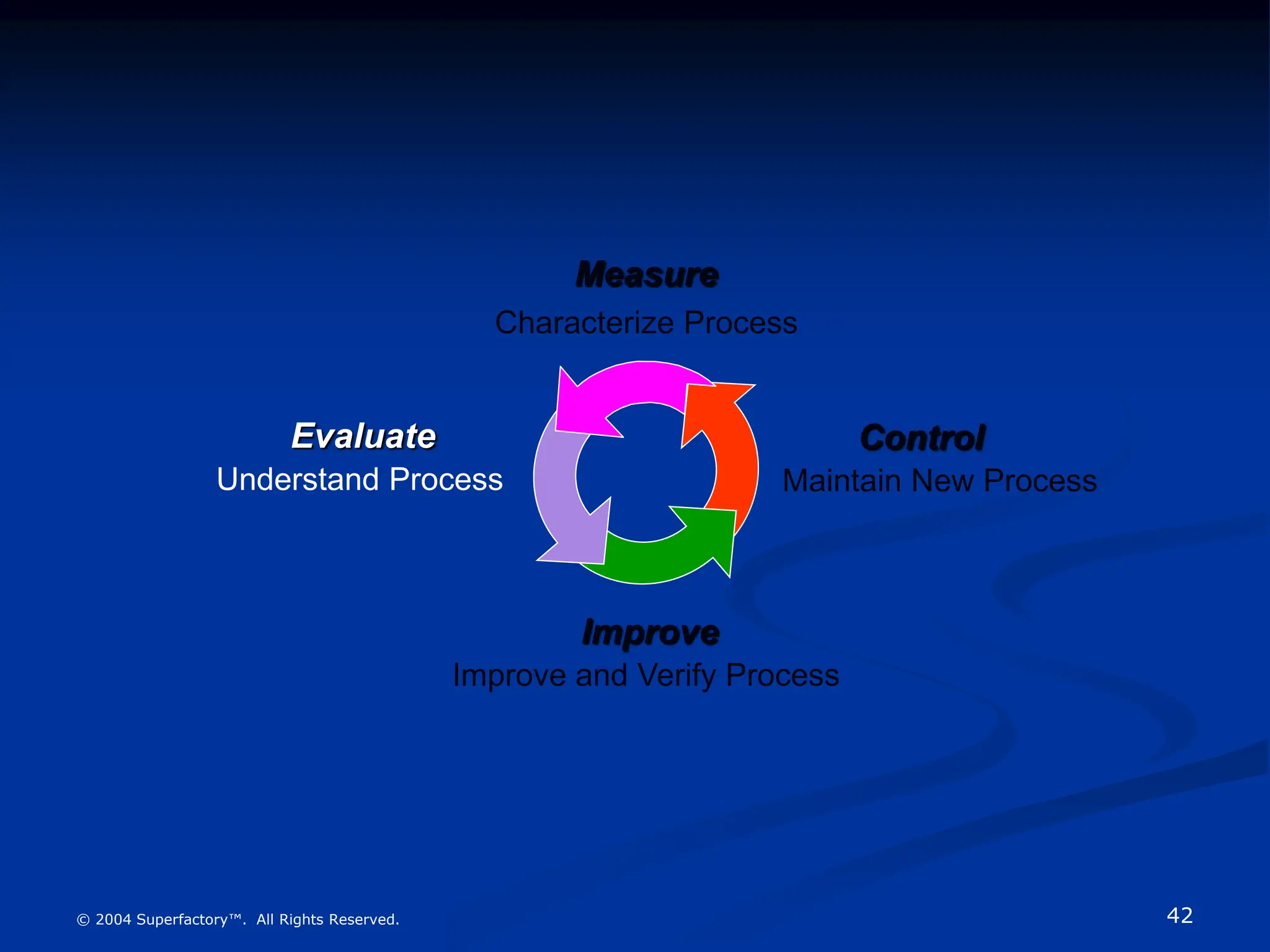 Measure
Characterize Process

Evaluate
Understand Process

Control
Maintain New Process

Improve
Improve and Verify Process

© 2004 Superfactory™. All Rights Reserved.

42